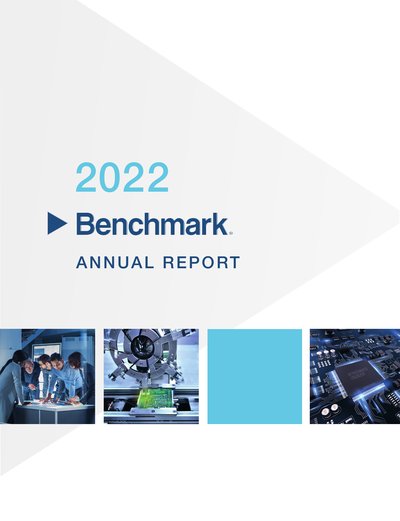 2022

Benchmark®

ANNUAL REPORT